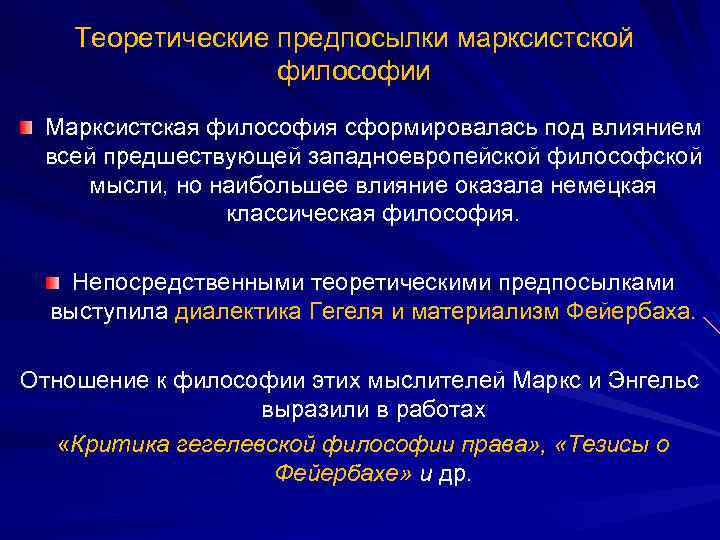 Теоретические предпосылки марксистской философии

Марксистская философия сформировалась под влиянием всей предшествующей западноевропейской философской мысли, но наибольшее влияние оказала немецкая классическая философия.

Непосредственными теоретическими предпосылками выступила диалектика Гегеля и материализм Фейербаха.

Отношение к философии этих мыслителей Маркс и Энгельс выразили в работах

«Критика гегелевской философии права», «Тезисы о Фейербахе» и др.